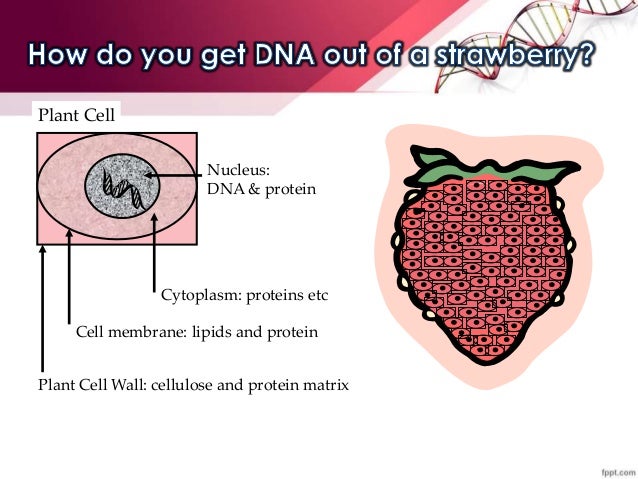 How do you get DNA out of a strawberry?

Plant Cell

Nucleus:
DNA & protein

Cytoplasm: proteins etc

Cell membrane: lipids and protein

Plant Cell Wall: cellulose and protein matrix

fppt.com